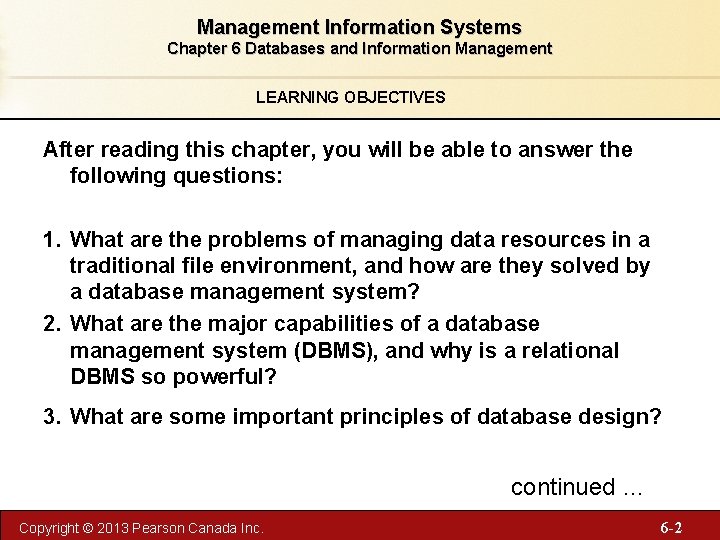 Management Information Systems
Chapter 6 Databases and Information Management

LEARNING OBJECTIVES

After reading this chapter, you will be able to answer the following questions:

1. What are the problems of managing data resources in a traditional file environment, and how are they solved by a database management system?
2. What are the major capabilities of a database management system (DBMS), and why is a relational DBMS so powerful?
3. What are some important principles of database design?

continued …

Copyright © 2013 Pearson Canada Inc.

6-2